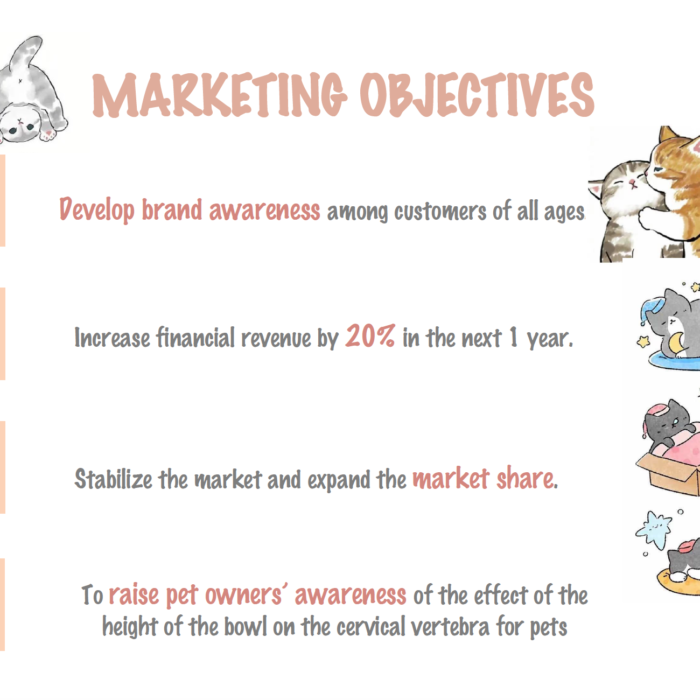 MARKETING OBJECTIVES

Develop brand awareness among customers of all ages

Increase financial revenue by 20% in the next 1 year.

Stabilize the market and expand the market share.

To raise pet owners' awareness of the effect of the height of the bowl on the cervical vertebra for pets